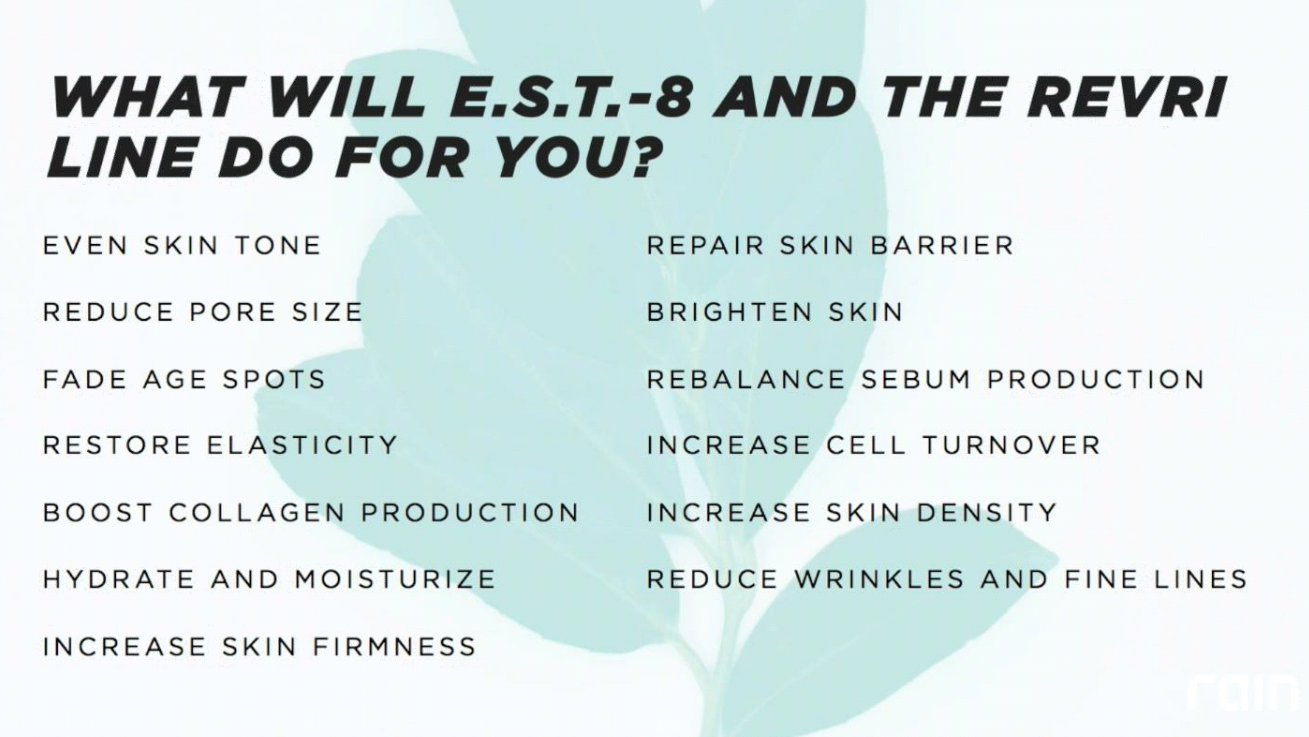 WHAT WILL E.S.T.-8 AND THE REVRI LINE DO FOR YOU?

EVEN SKIN TONE

REDUCE PORE SIZE

FADE AGE SPOTS

RESTORE ELASTICITY

BOOST COLLAGEN PRODUCTION

HYDRATE AND MOISTURIZE

INCREASE SKIN FIRMNESS

REPAIR SKIN BARRIER

BRIGHTEN SKIN

REBALANCE SEBUM PRODUCTION

INCREASE CELL TURNOVER

INCREASE SKIN DENSITY

REDUCE WRINKLES AND FINE LINES

rain